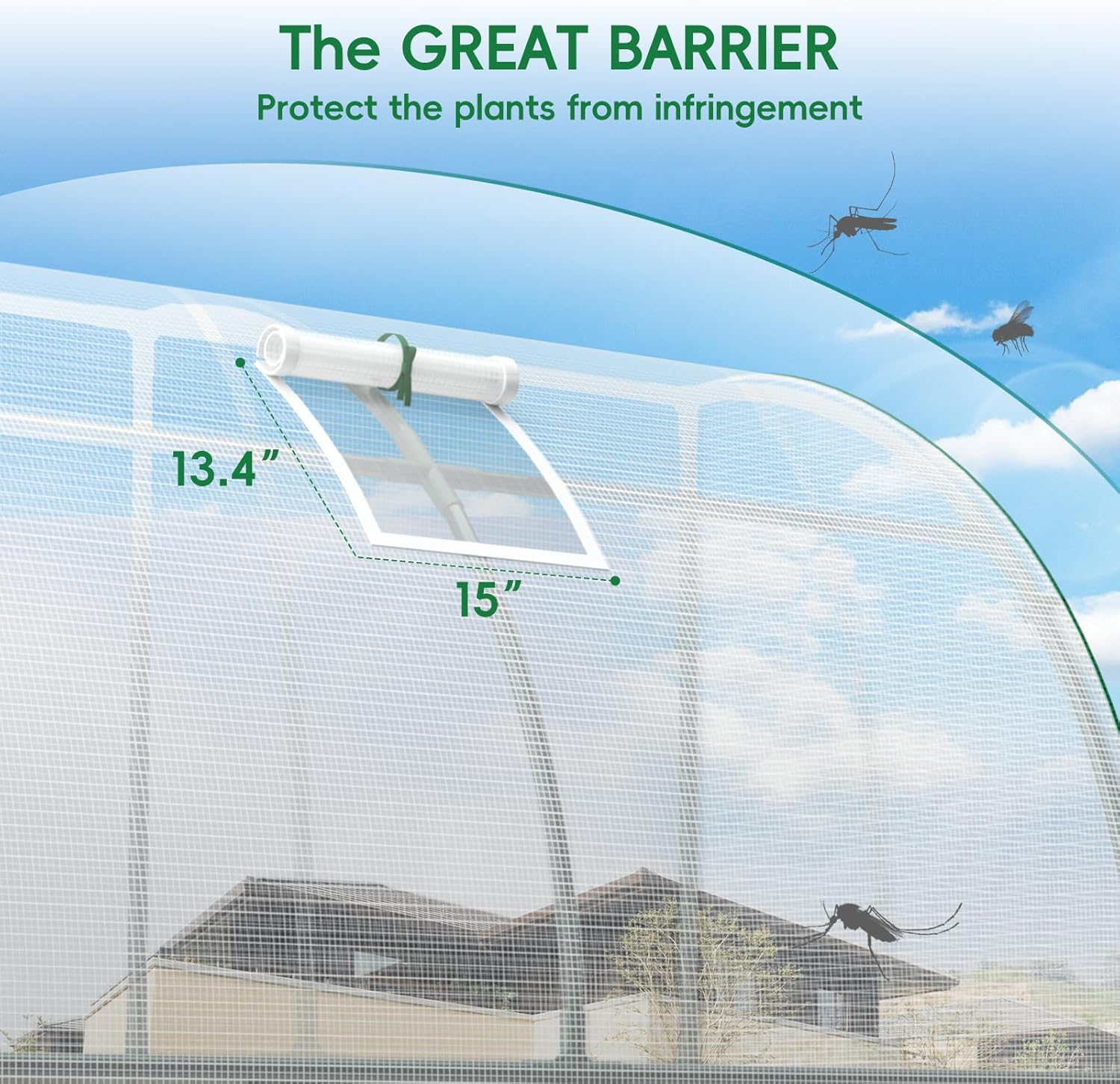 The GREAT BARRIER
Protect the plants from infringement

13.4”

15”